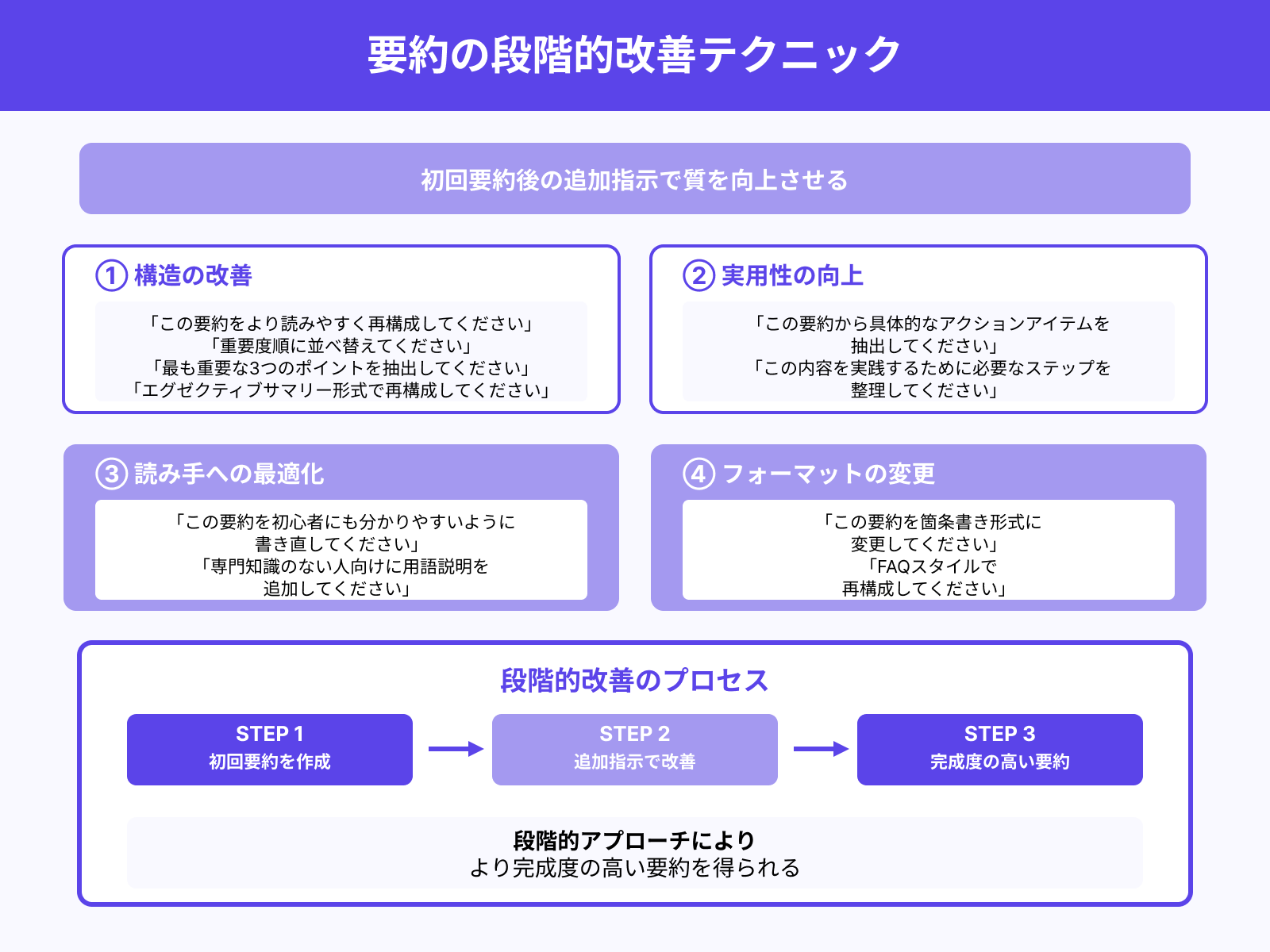 要約の段階的改善テクニック

初回要約後の追加指示で質を向上させる

① 構造の改善

「この要約をより読みやすく再構成してください」
「重要度順に並べ替えてください」
「最も重要な3つのポイントを抽出してください」
「エグゼクティブサマリー形式で再構成してください」

② 実用性の向上

「この要約から具体的なアクションアイテムを抽出してください」
「この内容を実践するために必要なステップを整理してください」

③ 読み手への最適化

「この要約を初心者にも分かりやすいように書き直してください」
「専門知識のない人向けに用語説明を追加してください」

④ フォーマットの変更

「この要約を箇条書き形式に変更してください」
「FAQスタイルで再構成してください」

段階的改善のプロセス

STEP 1
初回要約を作成

STEP 2
追加指示で改善

STEP 3
完成度の高い要約

段階的アプローチにより
より完成度の高い要約を得られる